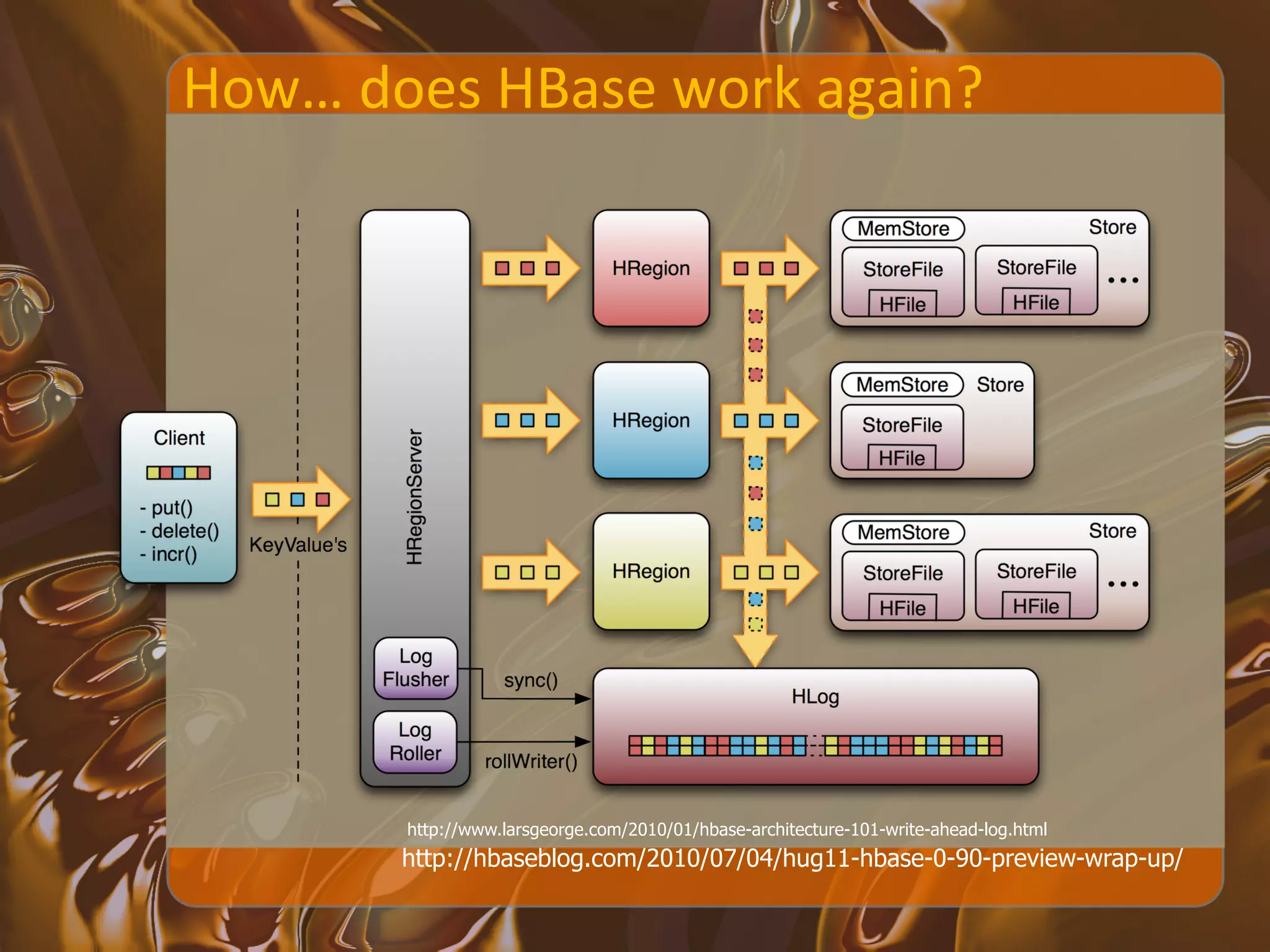 How... does HBase work again?

Client

- put()
- delete()
- incr()

KeyValue's

HRegionServer

Log Flusher

Log Roller

sync()

rollWriter()

HRegion

HRegion

HRegion

MemStore

Store

StoreFile

HFile

StoreFile

HFile

...

MemStore

Store

StoreFile

HFile

MemStore

Store

StoreFile

HFile

StoreFile

HFile

...

HLog

http://www.larsgeorge.com/2010/01/hbase-architecture-101-write-ahead-log.html

http://hbaseblog.com/2010/07/04/hug11-hbase-0-90-preview-wrap-up/